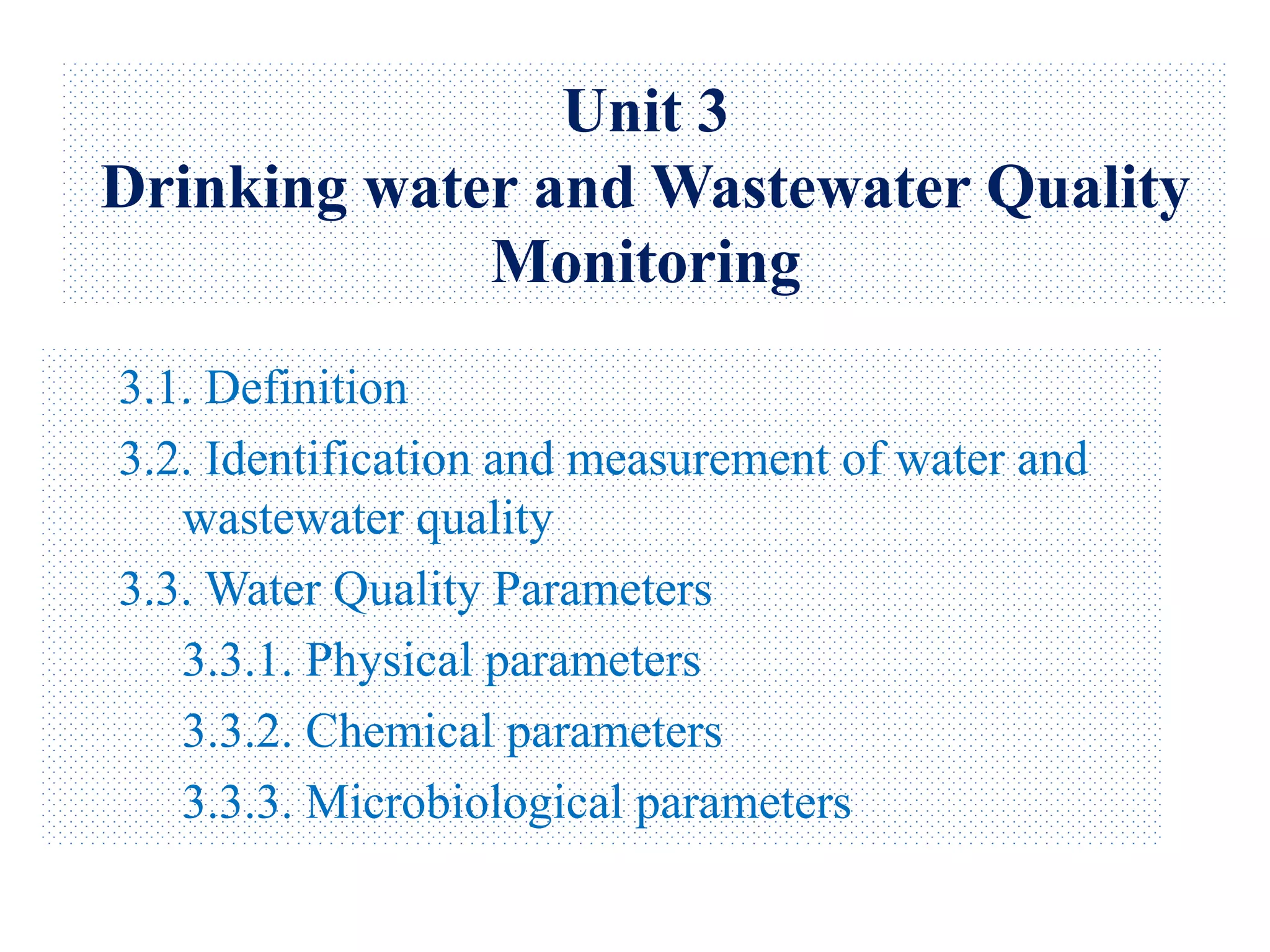 Unit 3
Drinking water and Wastewater Quality Monitoring

3.1. Definition
3.2. Identification and measurement of water and wastewater quality
3.3. Water Quality Parameters
3.3.1. Physical parameters
3.3.2. Chemical parameters
3.3.3. Microbiological parameters